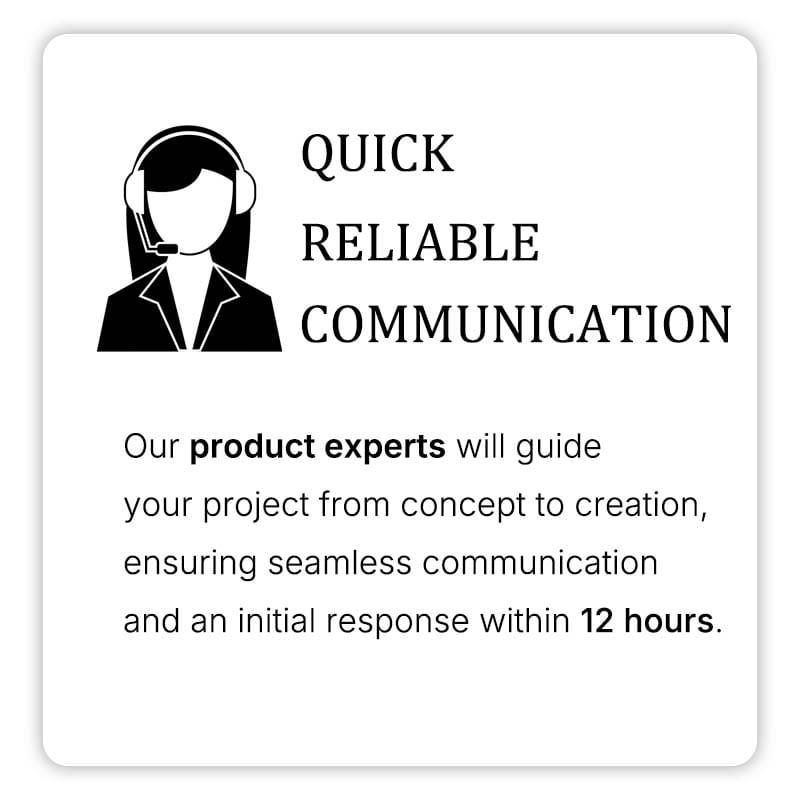 QUICK
RELIABLE
COMMUNICATION

Our product experts will guide your project from concept to creation, ensuring seamless communication and an initial response within 12 hours.